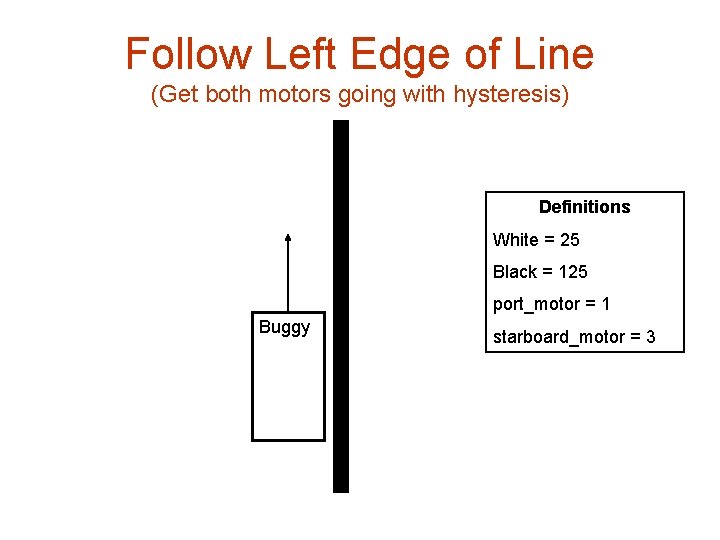 Follow Left Edge of Line
(Get both motors going with hysteresis)

Buggy

Definitions
White = 25
Black = 125
port_motor = 1
starboard_motor = 3